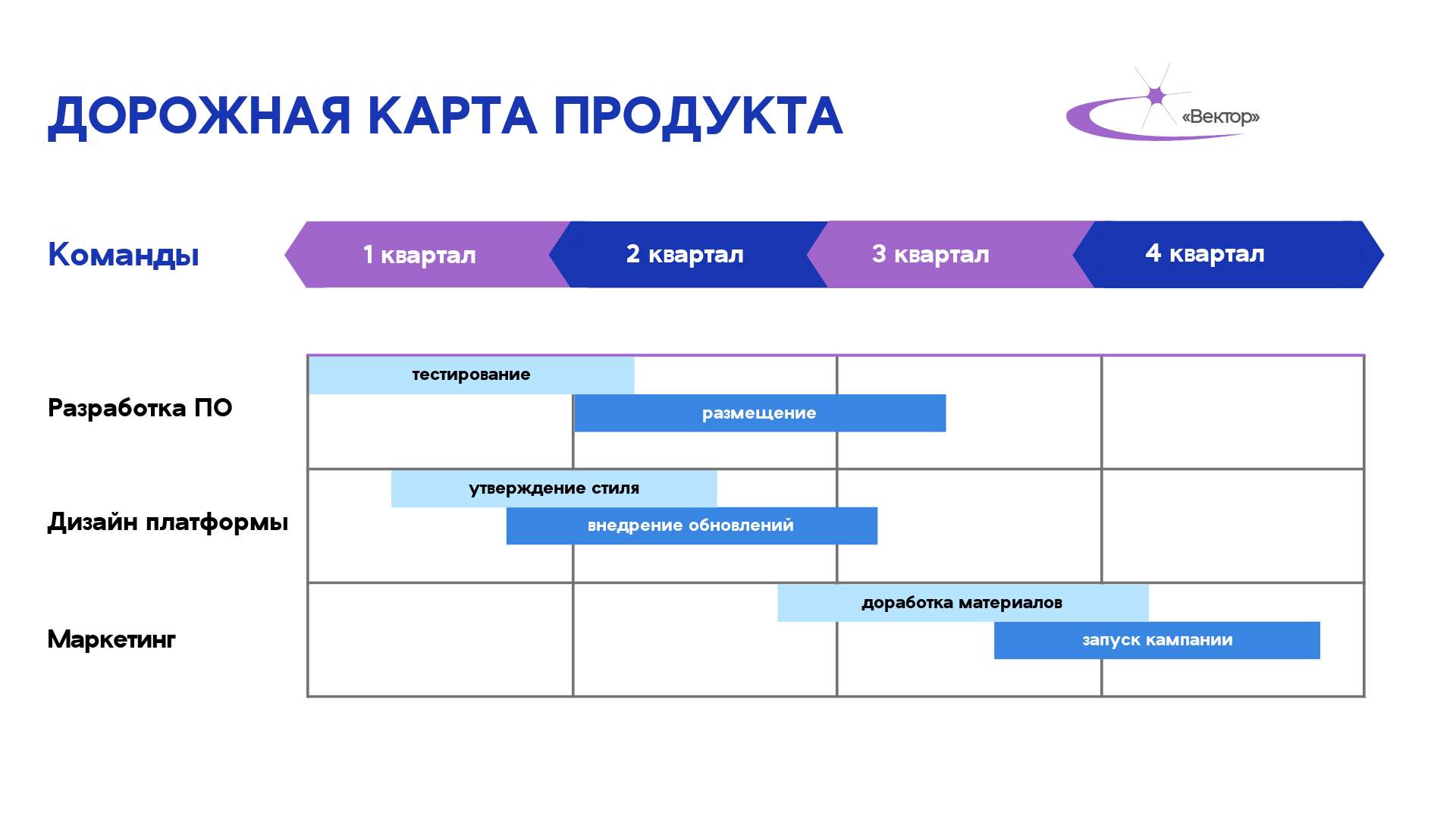 ДОРОЖНАЯ КАРТА ПРОДУКТА

«Вектор»

Команды

1 квартал

2 квартал

3 квартал

4 квартал

Разработка ПО

тестирование

размещение

Дизайн платформы

утверждение стиля

внедрение обновлений

Маркетинг

доработка материалов

запуск кампании